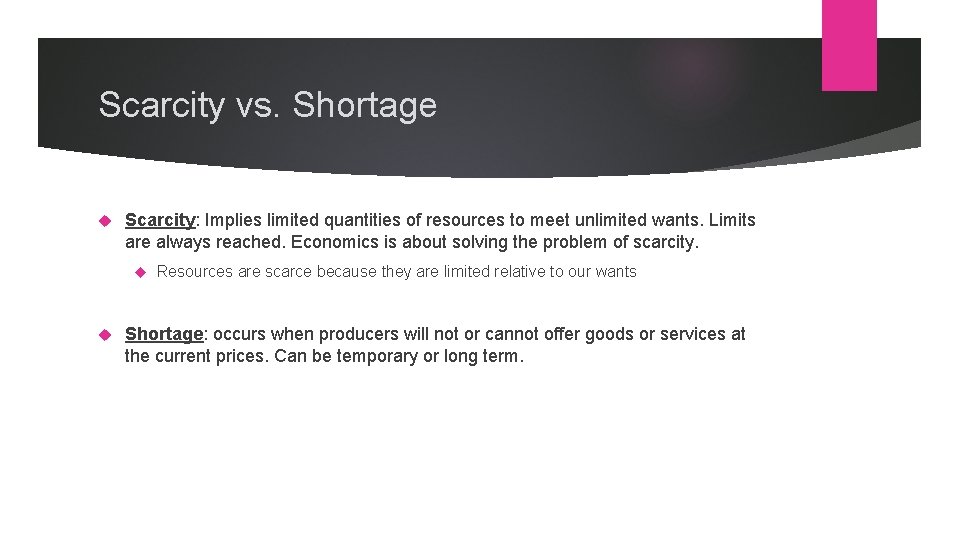 Scarcity vs. Shortage

Scarcity: Implies limited quantities of resources to meet unlimited wants. Limits are always reached. Economics is about solving the problem of scarcity.

Resources are scarce because they are limited relative to our wants

Shortage: occurs when producers will not or cannot offer goods or services at the current prices. Can be temporary or long term.